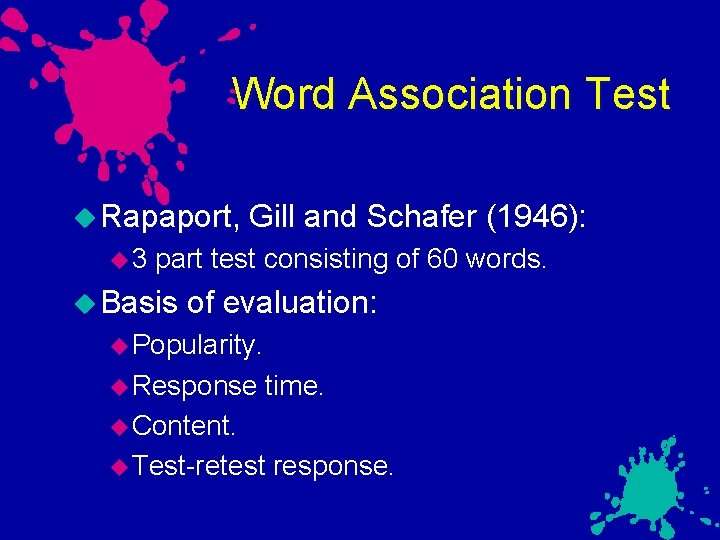 Word Association Test

Rapaport, Gill and Schafer (1946):
3 part test consisting of 60 words.

Basis of evaluation:
Popularity.
Response time.
Content.
Test-retest response.